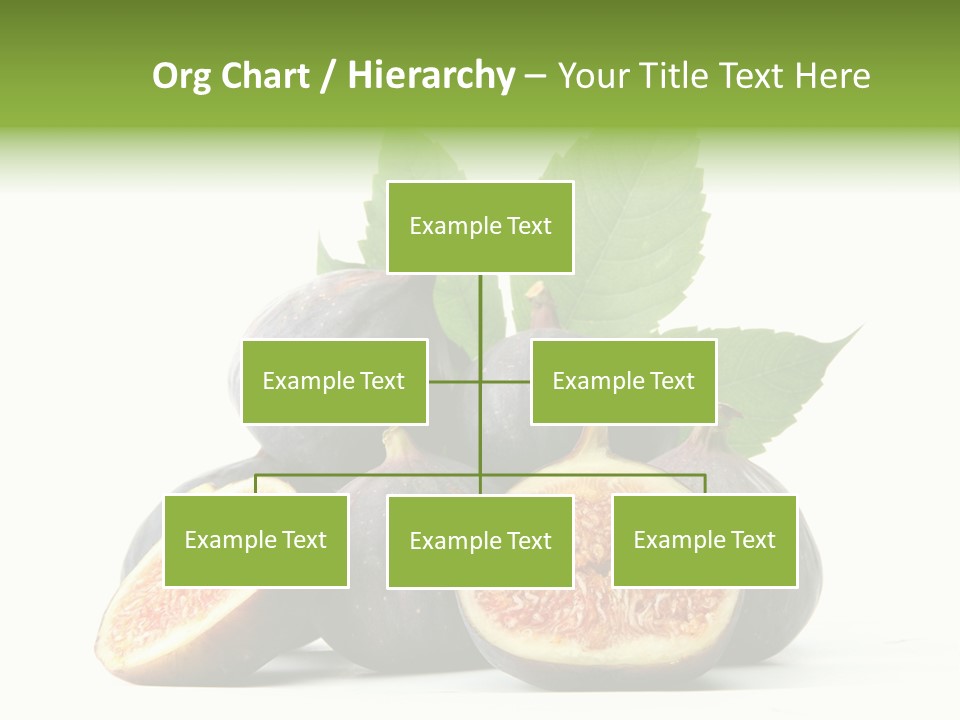 Org Chart / Hierarchy – Your Title Text Here

Example Text

Example Text

Example Text

Example Text

Example Text

Example Text